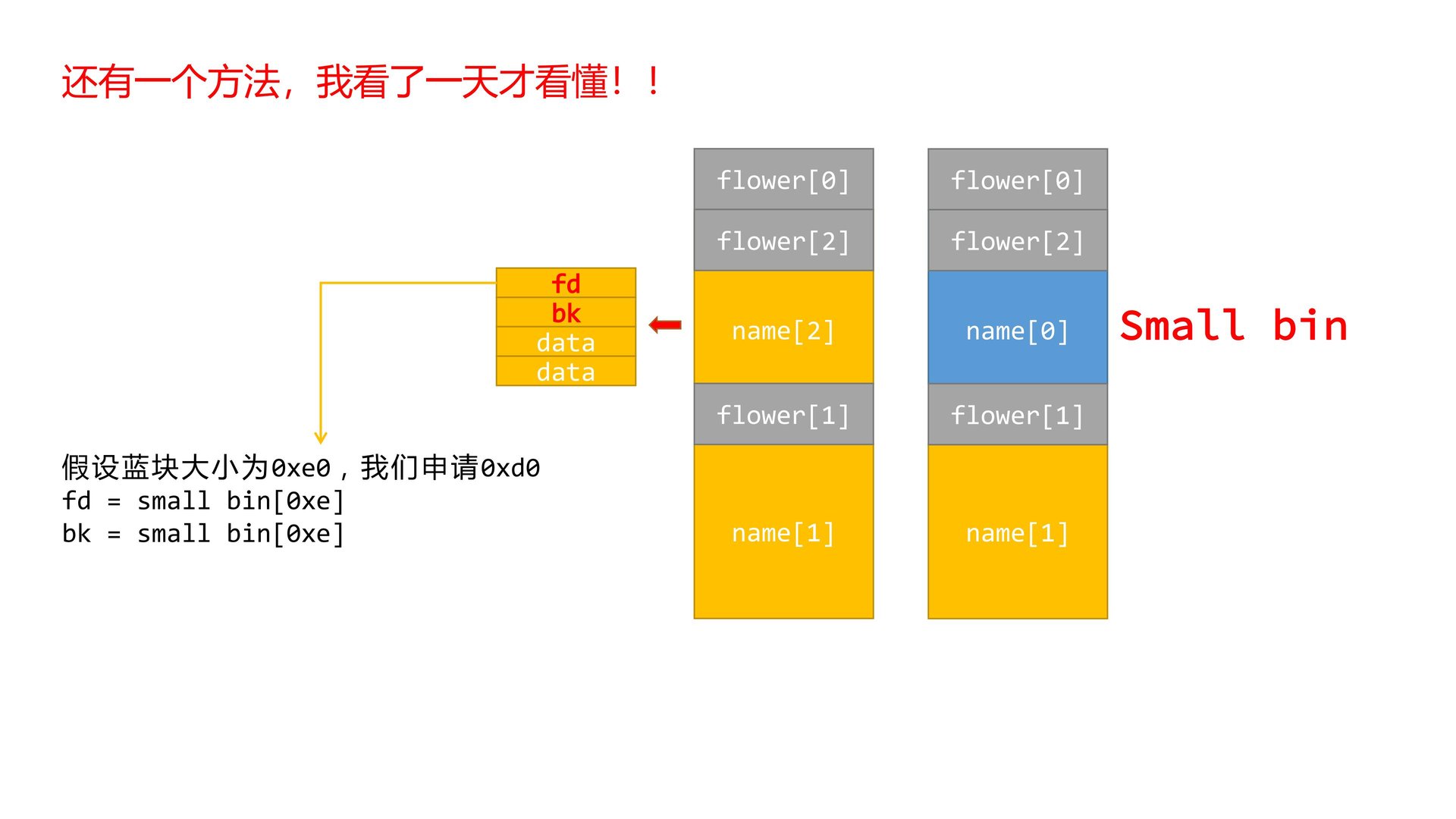 还有一个方法，我看了一天才看懂！！

fd
bk
data
data

flower[0]
flower[2]
name[2]
flower[1]
name[1]

flower[0]
flower[2]
name[0]
flower[1]
name[1]

Small bin

假设蓝块大小为0xe0，我们申请0xd0
fd = small bin[0xe]
bk = small bin[0xe]